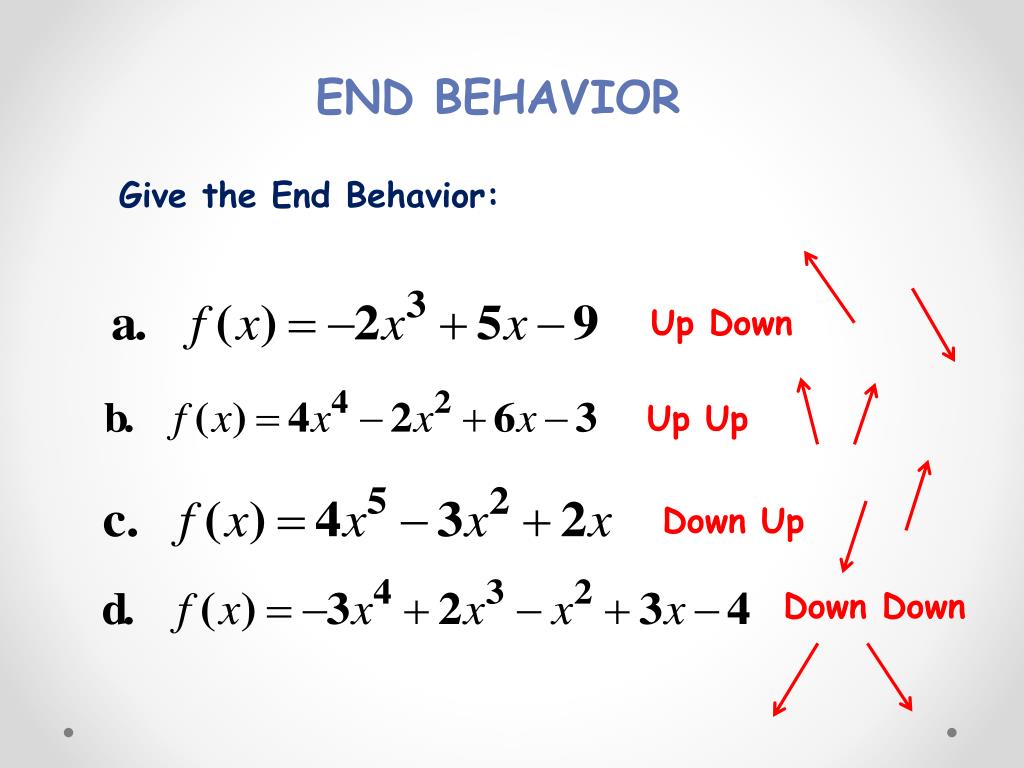 END BEHAVIOR

Give the End Behavior:

a. $f(x) = -2x^3 + 5x - 9$ Up Down

b. $f(x) = 4x^4 - 2x^2 + 6x - 3$ Up Up

c. $f(x) = 4x^5 - 3x^2 + 2x$ Down Up

d. $f(x) = -3x^4 + 2x^3 - x^2 + 3x - 4$ Down Down